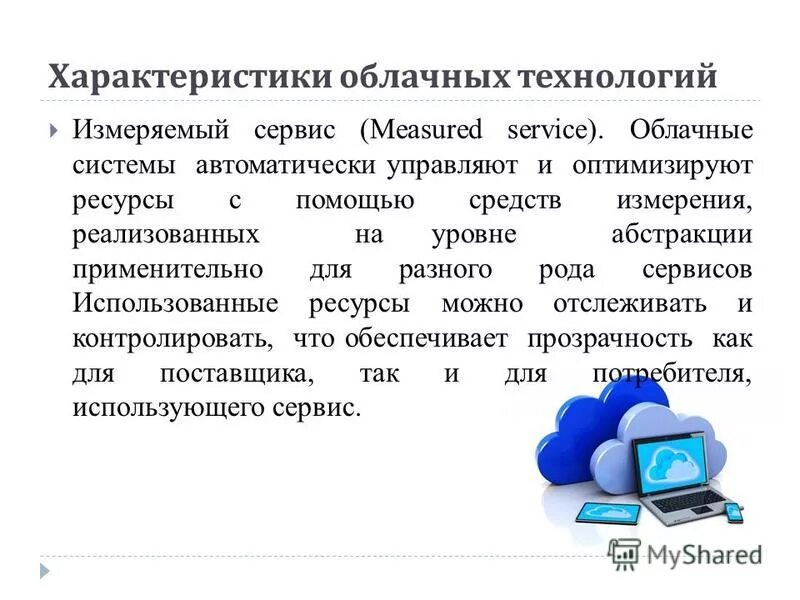 Характеристики облачных технологий

Измеряемый сервис (Measured service). Облачные системы автоматически управляют и оптимизируют ресурсы с помощью средств измерения, реализованных на уровне абстракции применительно для разного рода сервисов Использованные ресурсы можно отслеживать и контролировать, что обеспечивает прозрачность как для поставщика, так и для потребителя, использующего сервис.

MyShared